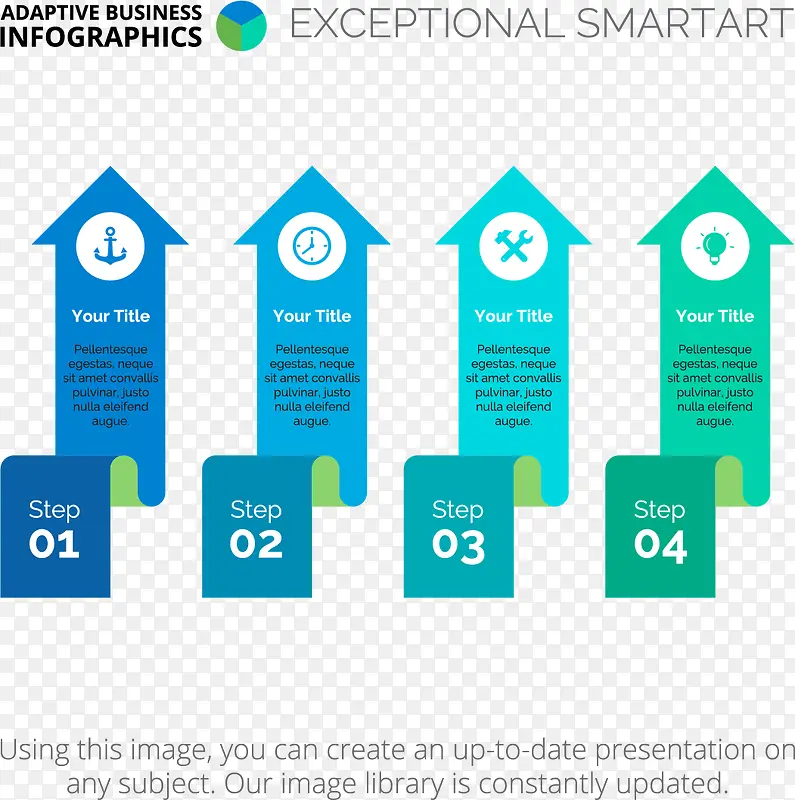 ADAPTIVE BUSINESS INFOGRAPHICS

EXCEPTIONAL SMARTART

Your Title

Pellentesque egestas, neque sit amet convallis pulvinar, justo nulla eleifend augue.

Step 01

Your Title

Pellentesque egestas, neque sit amet convallis pulvinar, justo nulla eleifend augue.

Step 02

Your Title

Pellentesque egestas, neque sit amet convallis pulvinar, justo nulla eleifend augue.

Step 03

Your Title

Pellentesque egestas, neque sit amet convallis pulvinar, justo nulla eleifend augue.

Step 04

Using this image, you can create an up-to-date presentation on any subject. Our image library is constantly updated.